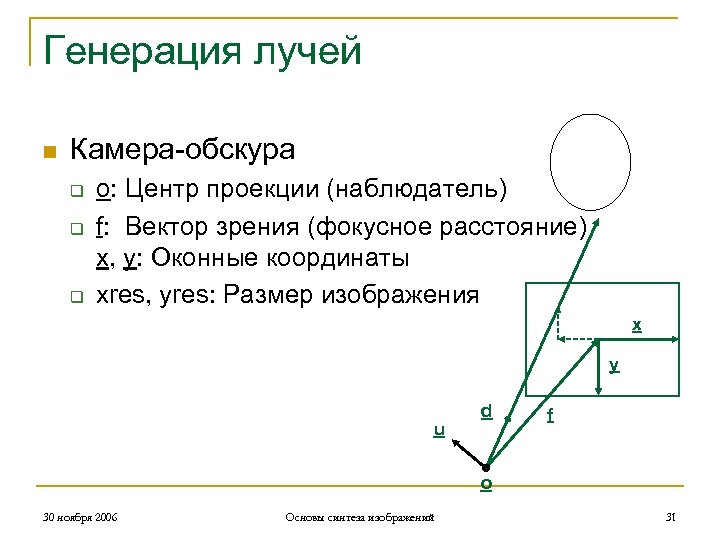 Генерация лучей

Камера-обскура

o: Центр проекции (наблюдатель)

f: Вектор зрения (фокусное расстояние) x, y: Оконные координаты

xres, yres: Размер изображения

x

y

d

f

u

o

30 ноября 2006

Основы синтеза изображений

31